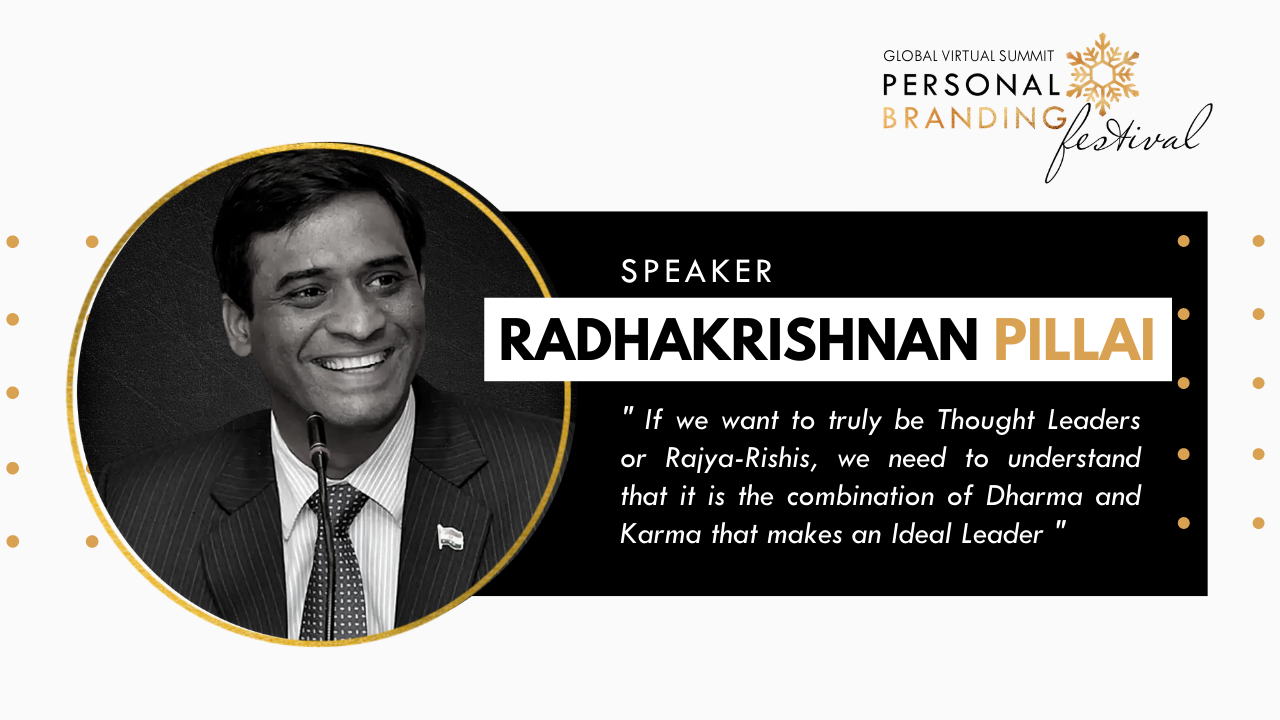 GLOBAL VIRTUAL SUMMIT
PERSONAL
BRANDING
festival

SPEAKER
RADHAKRISHNAN PILLAI

" If we want to truly be Thought Leaders or Rajya-Rishis, we need to understand that it is the combination of Dharma and Karma that makes an Ideal Leader "